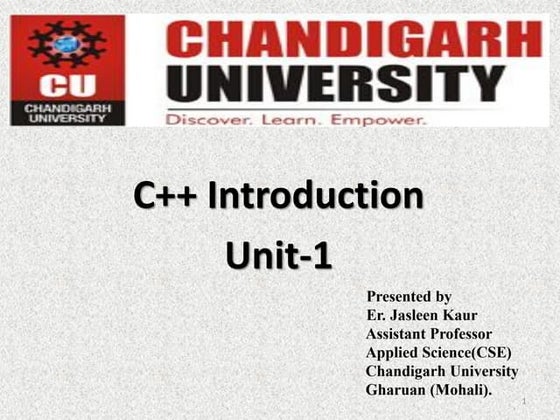 CU
CHANDIGARH UNIVERSITY

CHANDIGARH UNIVERSITY
Discover. Learn. Empower.

C++ Introduction
Unit-1

Presented by
Er. Jasleen Kaur
Assistant Professor
Applied Science(CSE)
Chandigarh University
Gharuan (Mohali).

1